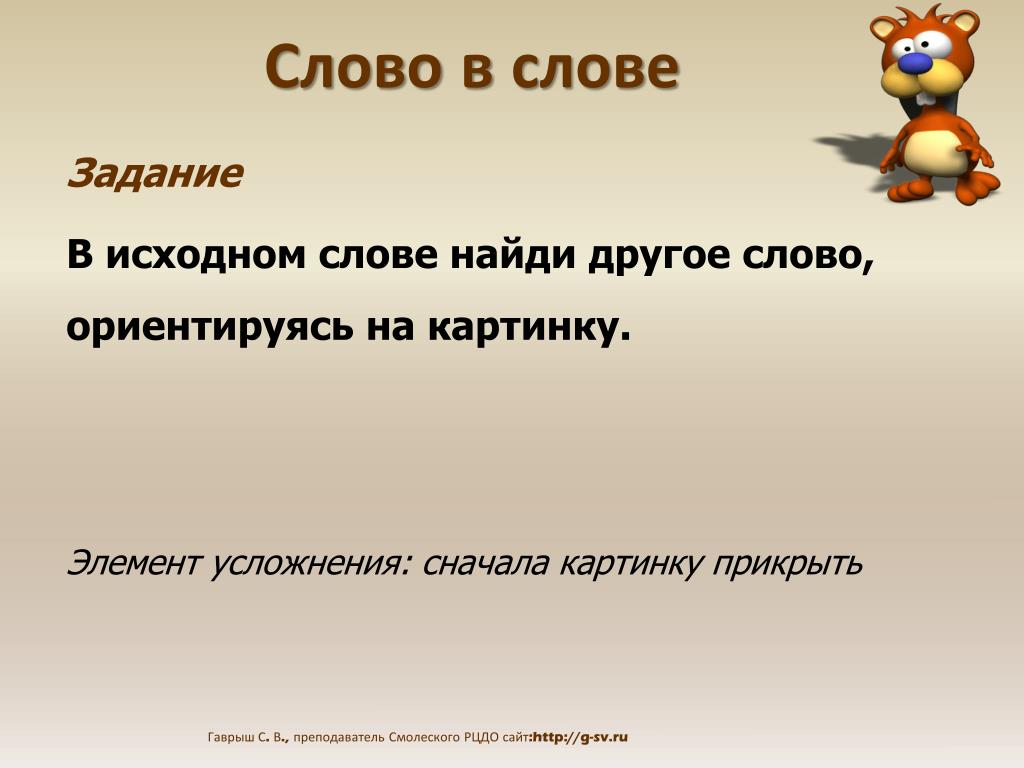 Слово в слове

Задание

В исходном слове найди другое слово, ориентируясь на картинку.

Элемент усложнения: сначала картинку прикрыть

Гаврыш С. В., преподаватель Смолеского РЦДО сайт:http://g-sv.ru